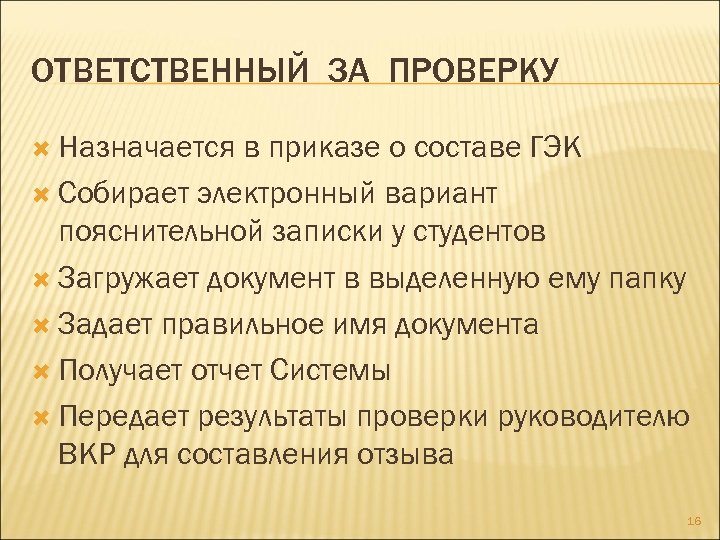 ОТВЕТСТВЕННЫЙ ЗА ПРОВЕРКУ

Назначается в приказе о составе ГЭК

Собирает электронный вариант пояснительной записки у студентов

Загружает документ в выделенную ему папку

Задает правильное имя документа

Получает отчет Системы

Передает результаты проверки руководителю ВКР для составления отзыва

16